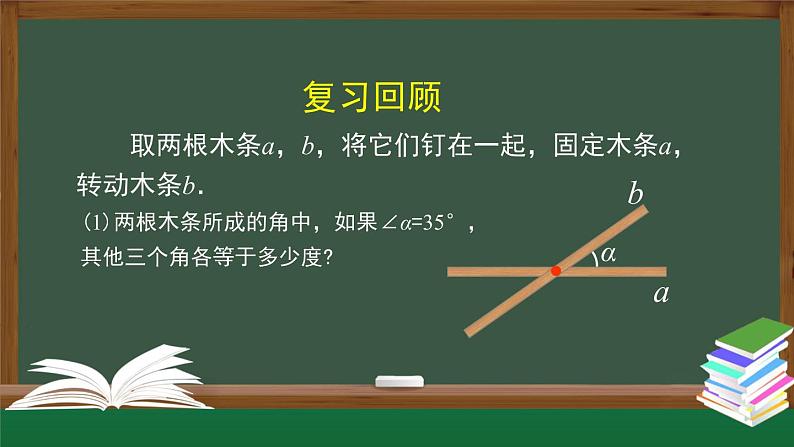 复习回顾

取两根木条$a$，$b$，将它们钉在一起，固定木条$a$，转动木条$b$.

(1) 两根木条所成的角中，如果$\angle\alpha=35°$，其他三个角各等于多少度?

$b$

$\alpha$

$a$